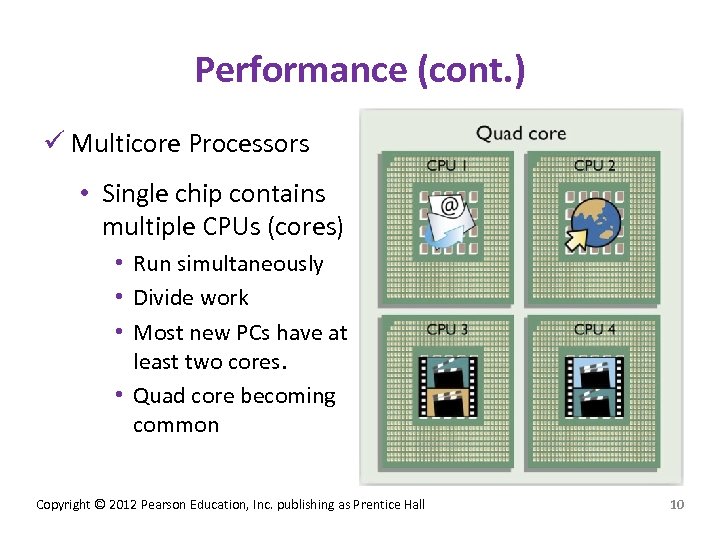 Performance (cont.)

✓ Multicore Processors

• Single chip contains multiple CPUs (cores)

• Run simultaneously

• Divide work

• Most new PCs have at least two cores.

• Quad core becoming common

Quad core

CPU 1

@

CPU 2

CPU 3

CPU 4

Copyright © 2012 Pearson Education, Inc. publishing as Prentice Hall

10